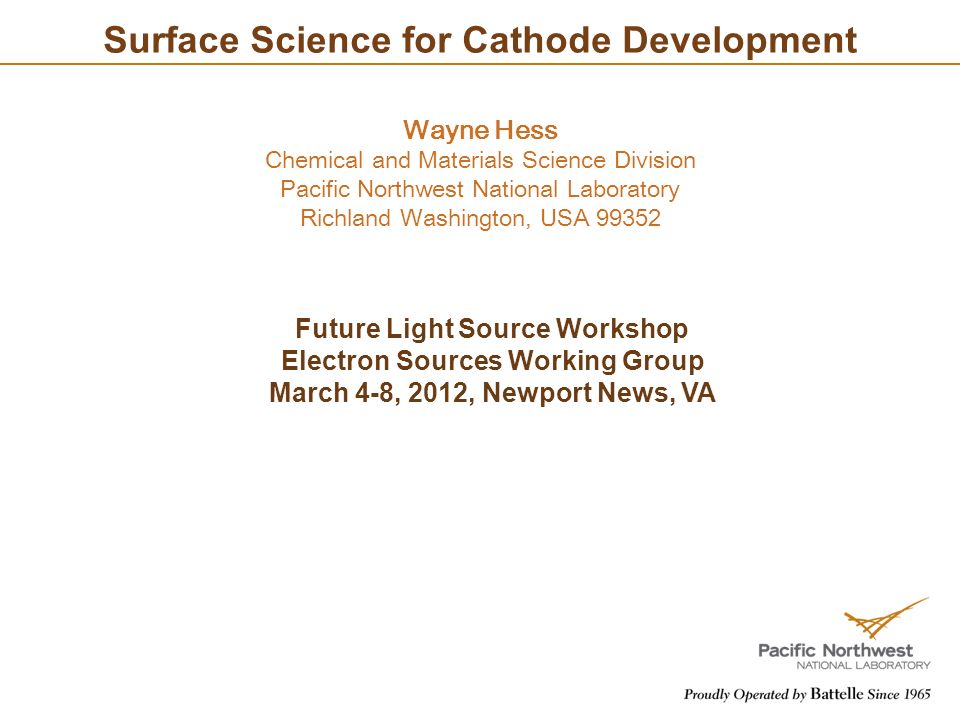 Surface Science for Cathode Development

Wayne Hess
Chemical and Materials Science Division
Pacific Northwest National Laboratory
Richland Washington, USA 99352

Future Light Source Workshop
Electron Sources Working Group
March 4-8, 2012, Newport News, VA

Pacific Northwest
NATIONAL LABORATORY

Proudly Operated by Battelle Since 1965